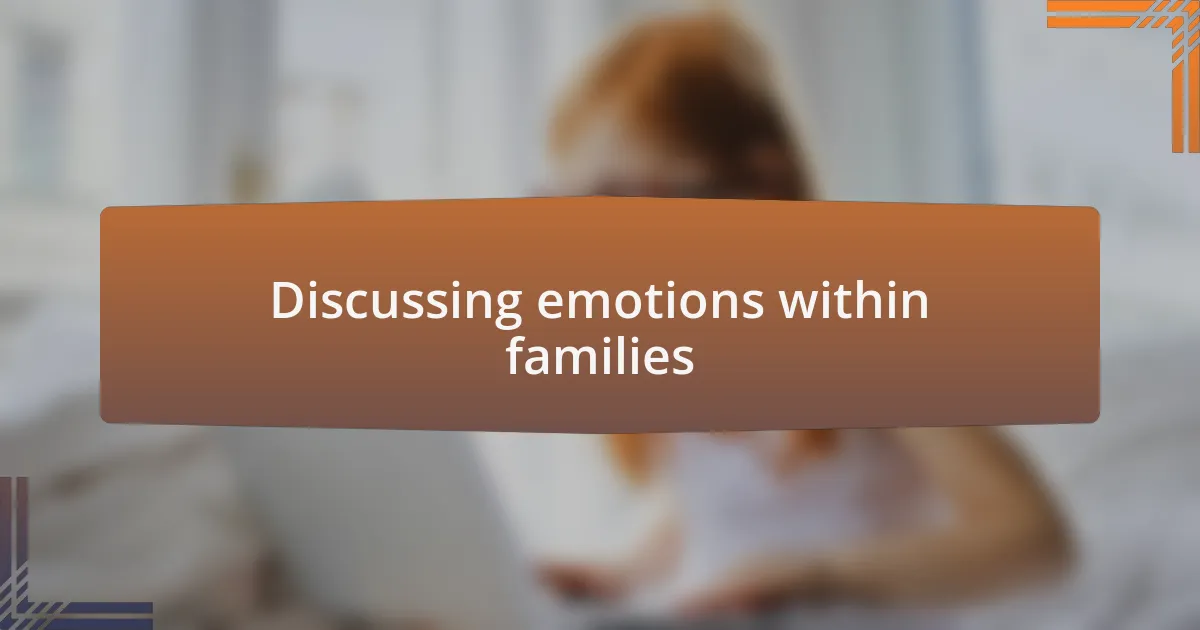 Discussing emotions within families